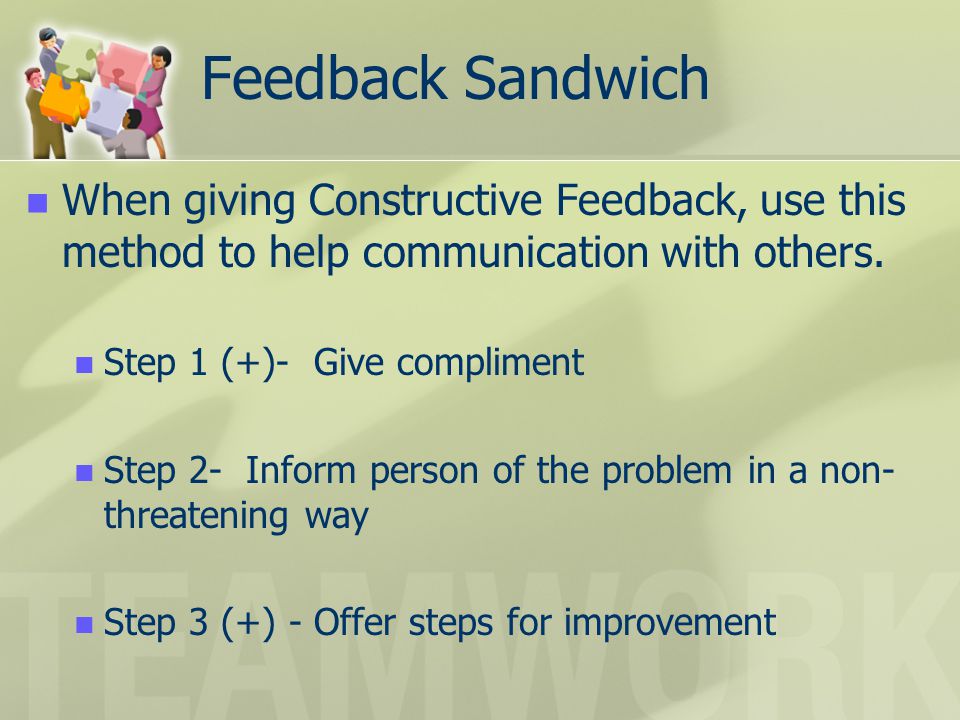 Feedback Sandwich

When giving Constructive Feedback, use this method to help communication with others.

Step 1 (+)- Give compliment

Step 2- Inform person of the problem in a non-threatening way

Step 3 (+) - Offer steps for improvement

TEAMWORK